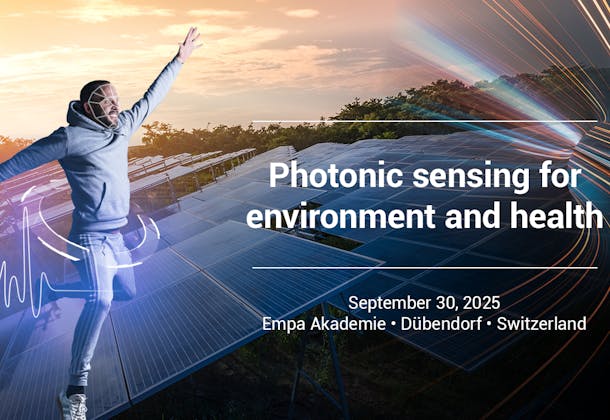 Photonic sensing for environment and health

September 30, 2025
Empa Akademie • Dübendorf • Switzerland